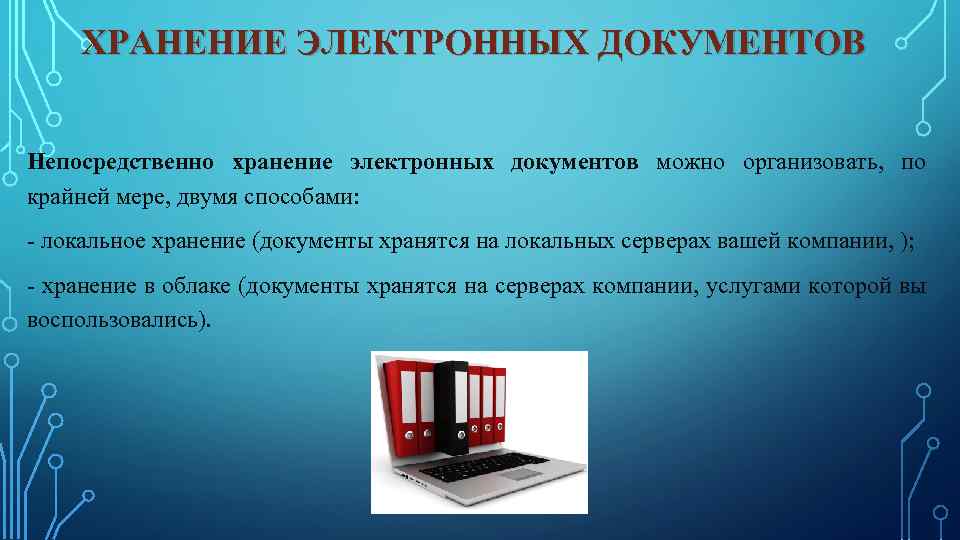 ХРАНЕНИЕ ЭЛЕКТРОННЫХ ДОКУМЕНТОВ

Непосредственно хранение электронных документов можно организовать, по крайней мере, двумя способами:

- локальное хранение (документы хранятся на локальных серверах вашей компании, );

- хранение в облаке (документы хранятся на серверах компании, услугами которой вы воспользовались).